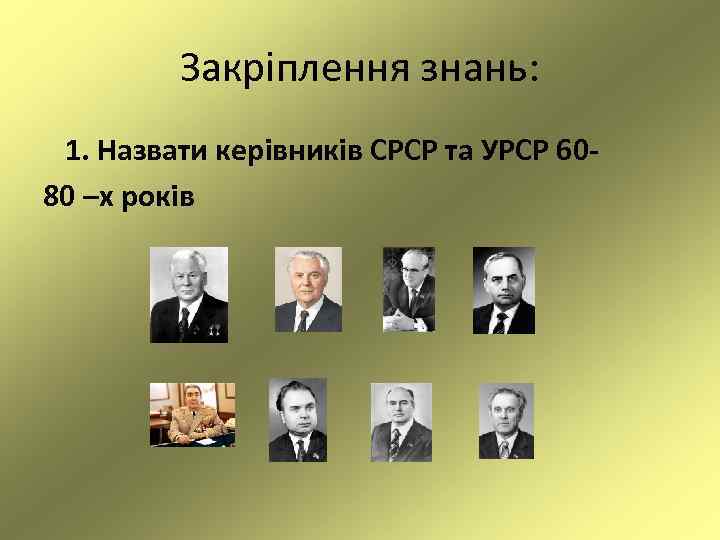 Закріплення знань:

1. Назвати керівників СРСР та УРСР 60-80 –х років